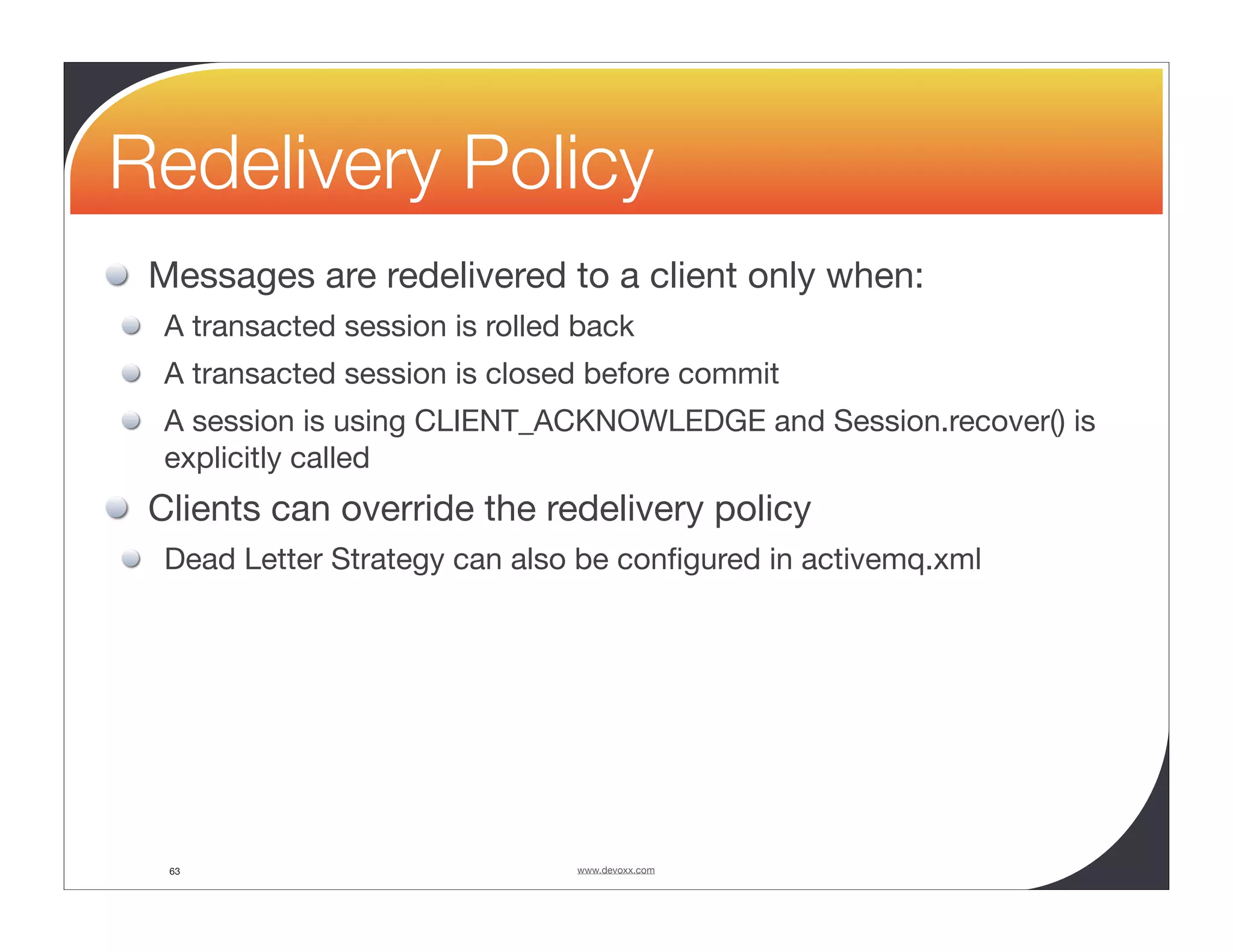 Redelivery Policy

Messages are redelivered to a client only when:

A transacted session is rolled back

A transacted session is closed before commit

A session is using CLIENT_ACKNOWLEDGE and Session.recover() is explicitly called

Clients can override the redelivery policy

Dead Letter Strategy can also be configured in activemq.xml

63

www.devoxx.com